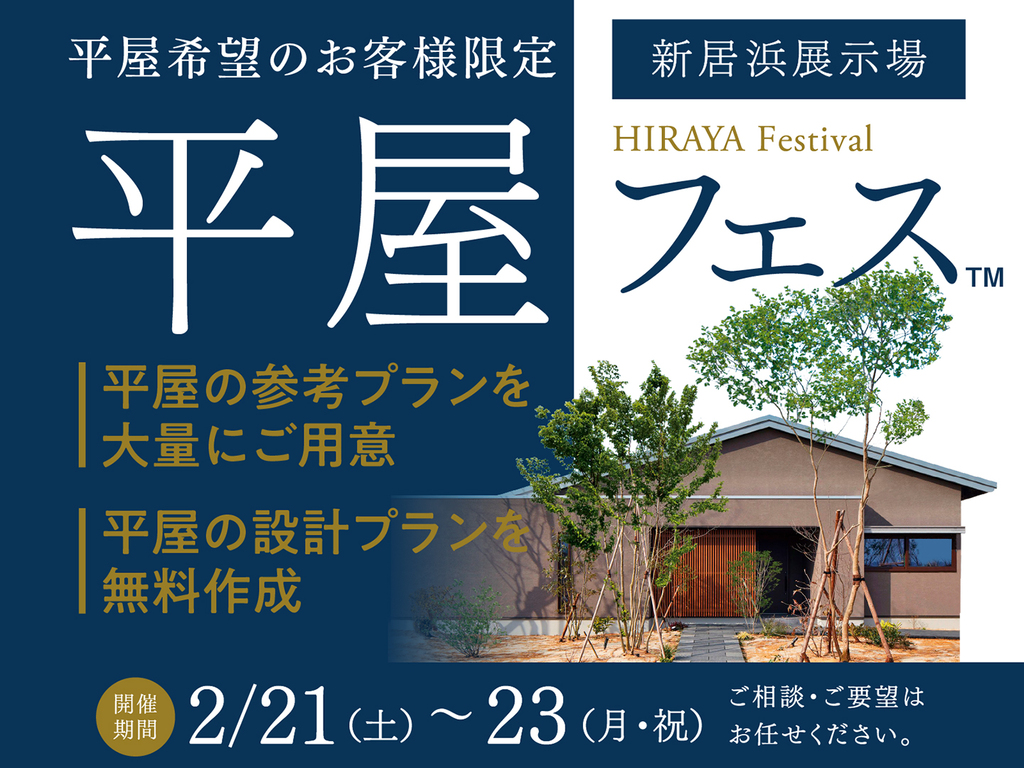 平屋希望のお客様限定

新居浜展示場

平屋

HIRAYA Festival

フェス™

平屋の参考プランを大量にご用意

平屋の設計プランを無料作成

開催期間 2/21(土)～23(月・祝)

ご相談・ご要望はお任せください。